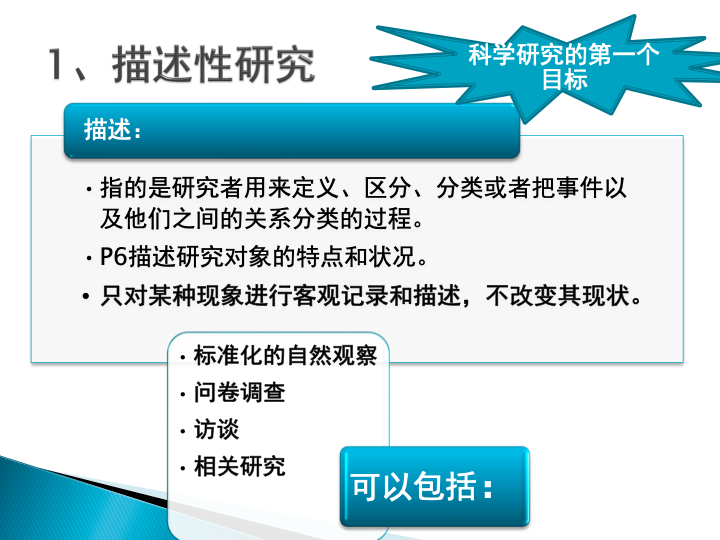 1、描述性研究

科学研究的第一个目标

描述：

· 指的是研究者用来定义、区分、分类或者把事件以及他们之间的关系分类的过程。

· P6描述研究对象的特点和状况。

• 只对某种现象进行客观记录和描述，不改变其现状。

· 标准化的自然观察
· 问卷调查
· 访谈
· 相关研究

可以包括：